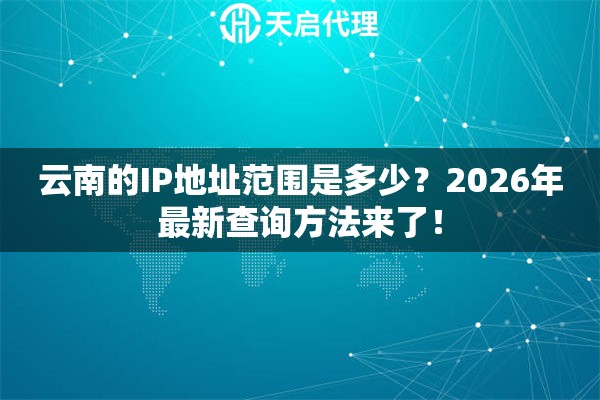 天启代理

云南的IP地址范围是多少？2026年最新查询方法来了！